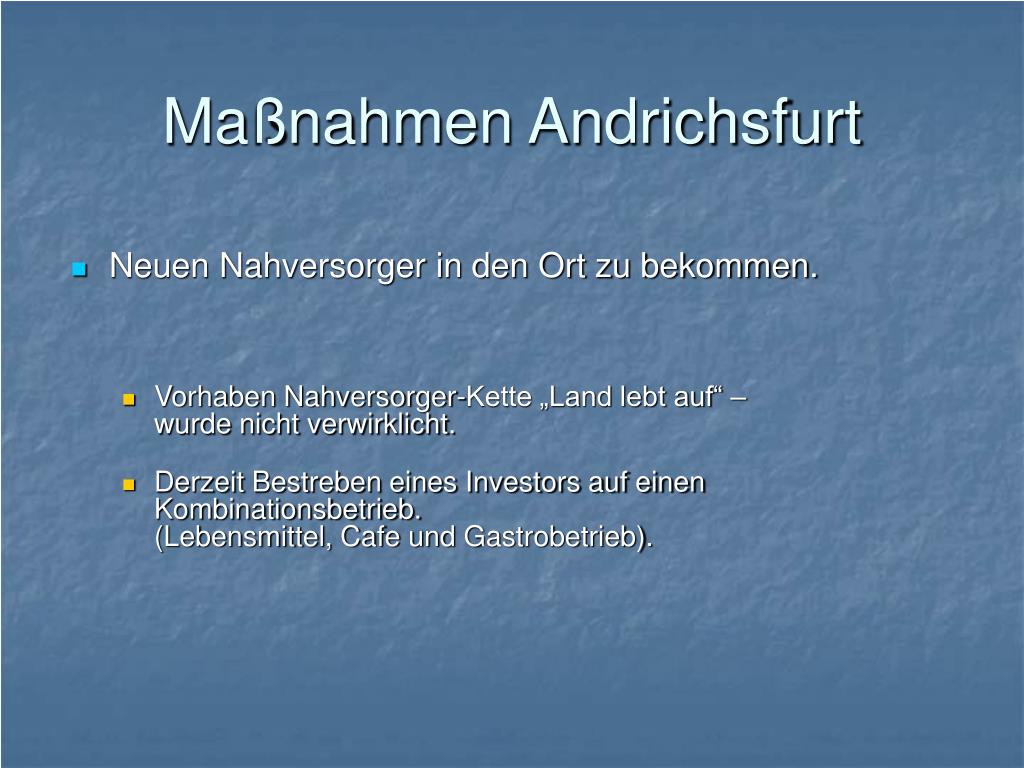 Maßnahmen Andrichsfurt

Neuen Nahversorger in den Ort zu bekommen.

Vorhaben Nahversorger-Kette „Land lebt auf“ – wurde nicht verwirklicht.

Derzeit Bestreben eines Investors auf einen Kombinationsbetrieb.
(Lebensmittel, Cafe und Gastrobetrieb).